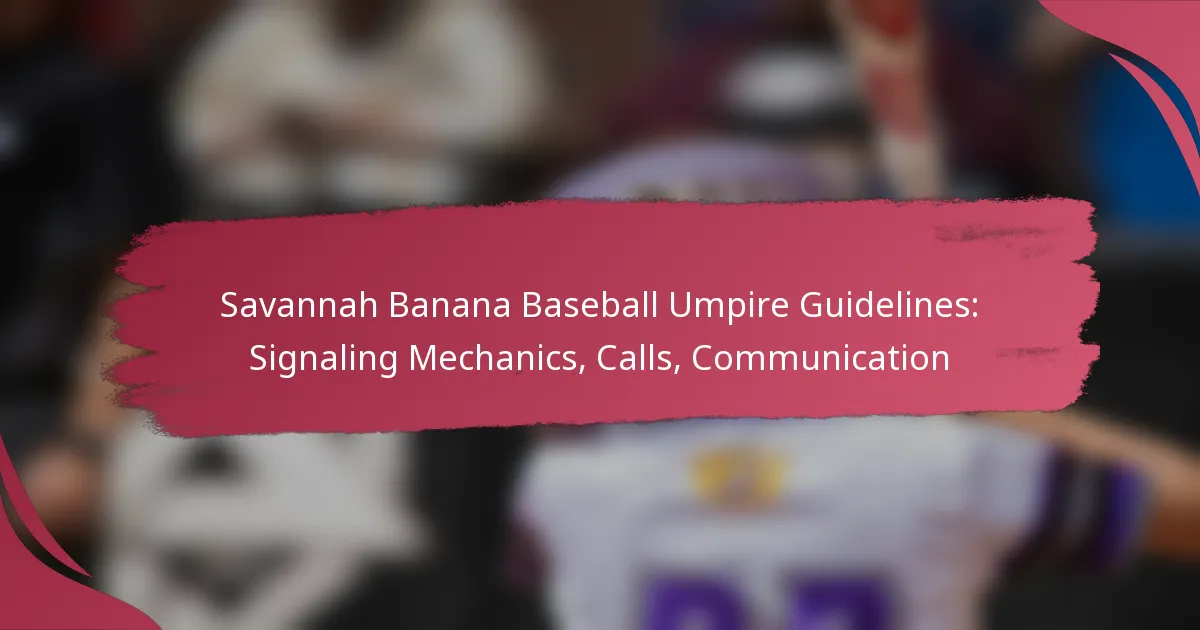 Savannah Banana Baseball Umpire Guidelines: Signaling Mechanics, Calls, Communication